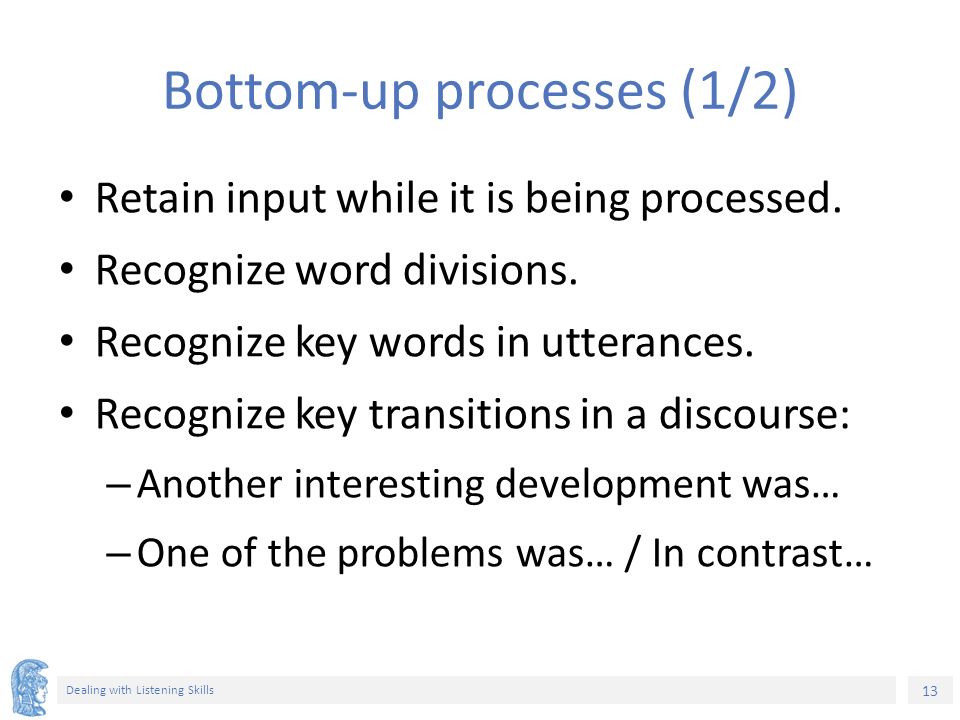 Bottom-up processes (1/2)

• Retain input while it is being processed.
• Recognize word divisions.
• Recognize key words in utterances.
• Recognize key transitions in a discourse:
– Another interesting development was…
– One of the problems was… / In contrast…

Dealing with Listening Skills
13